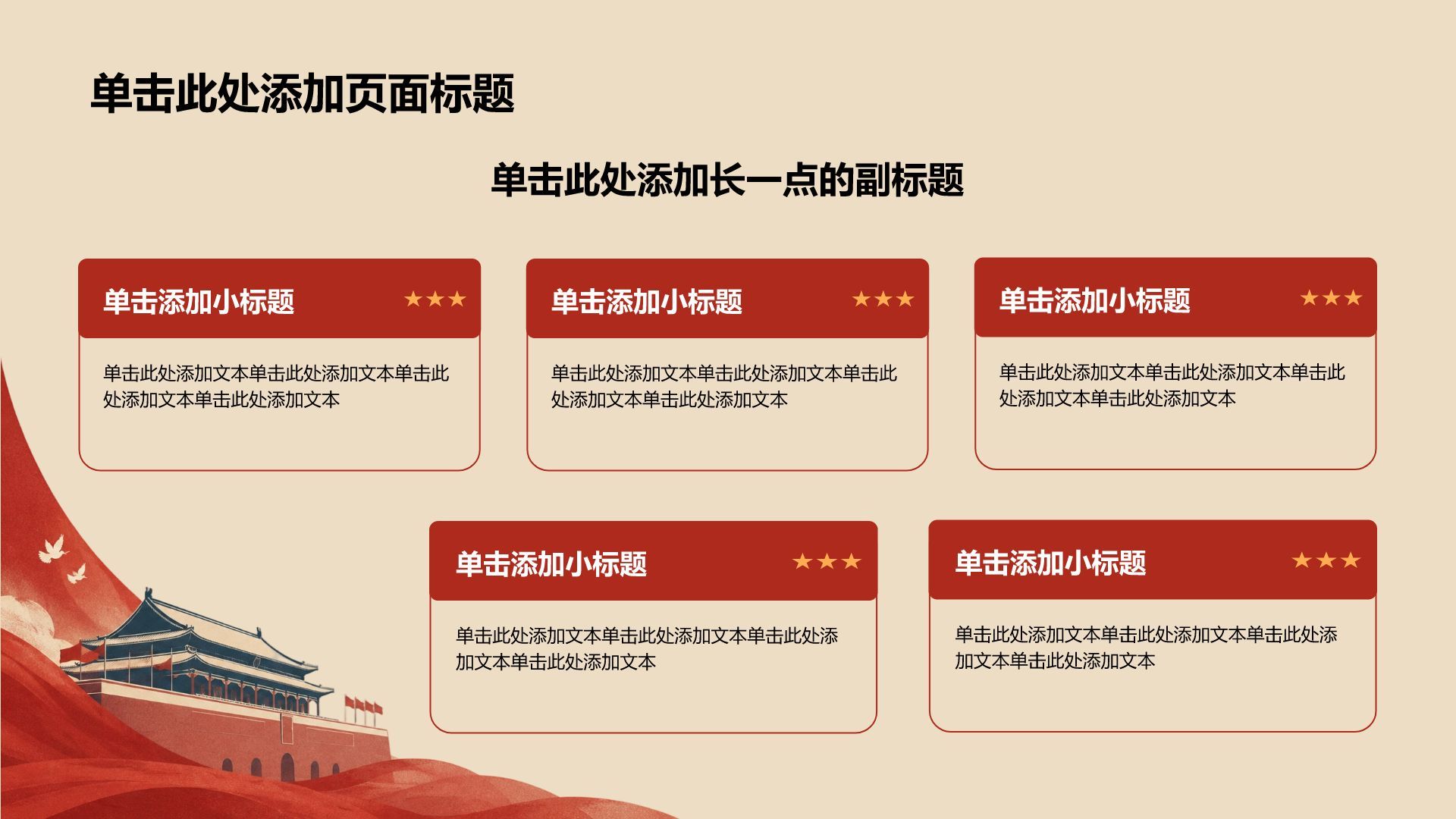 单击此处添加页面标题

单击此处添加长一点的副标题

单击添加小标题 ★★★

单击此处添加文本单击此处添加文本单击此处添加文本单击此处添加文本

单击添加小标题 ★★★

单击此处添加文本单击此处添加文本单击此处添加文本单击此处添加文本

单击添加小标题 ★★★

单击此处添加文本单击此处添加文本单击此处添加文本单击此处添加文本

单击添加小标题 ★★★

单击此处添加文本单击此处添加文本单击此处添加文本单击此处添加文本

单击添加小标题 ★★★

单击此处添加文本单击此处添加文本单击此处添加文本单击此处添加文本